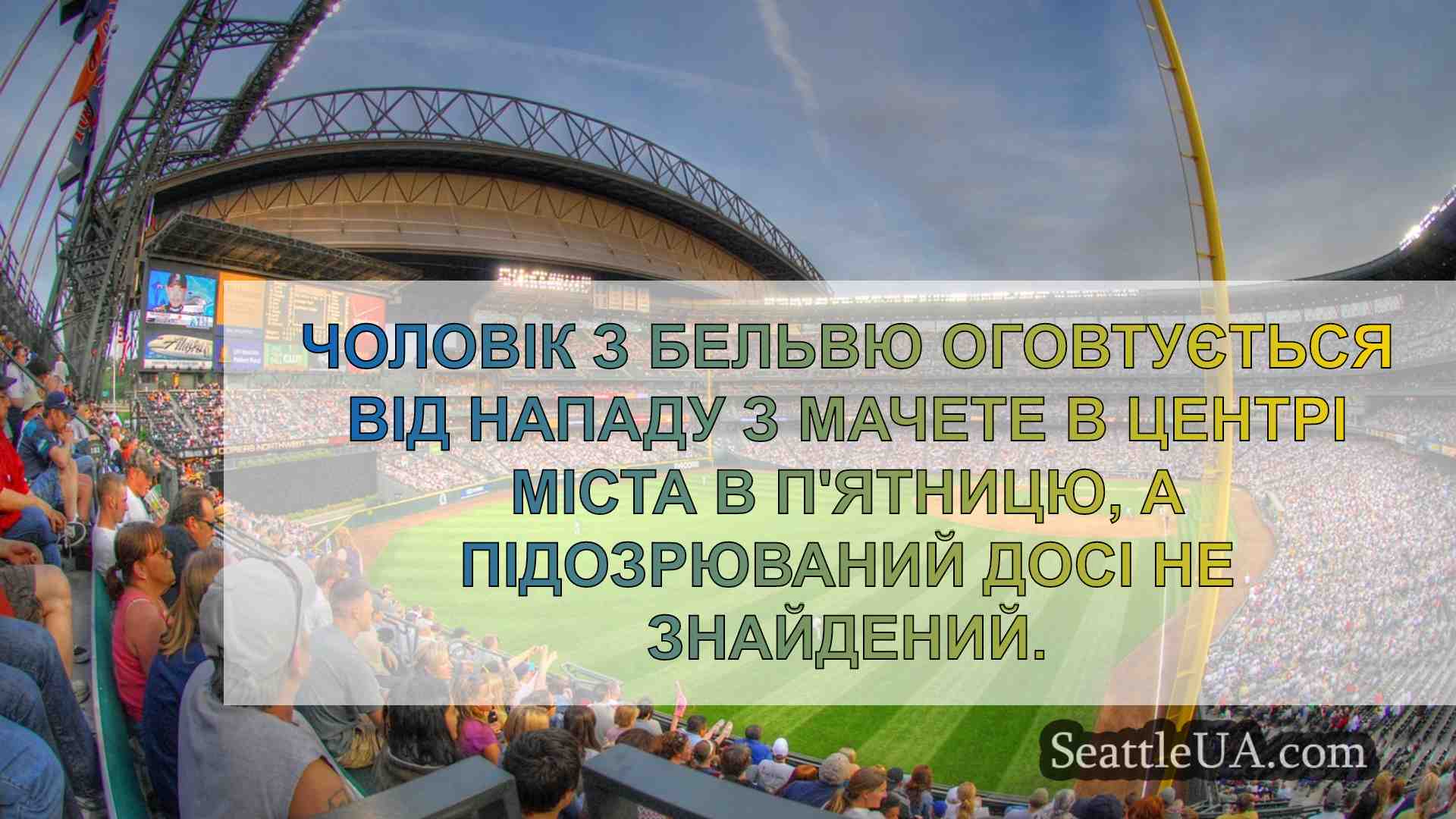 ЧОЛОВІК З БЕЛЬВЮ ОГОВТУЄТЬСЯ ВІД НАПАДУ З МАЧЕТЕ В ЦЕНТРІ МІСТА В П'ЯТНИЦЮ, А ПІДОЗРЮВАНИЙ ДОСІ НЕ ЗНАЙДЕНИЙ.

SeattleUA.com